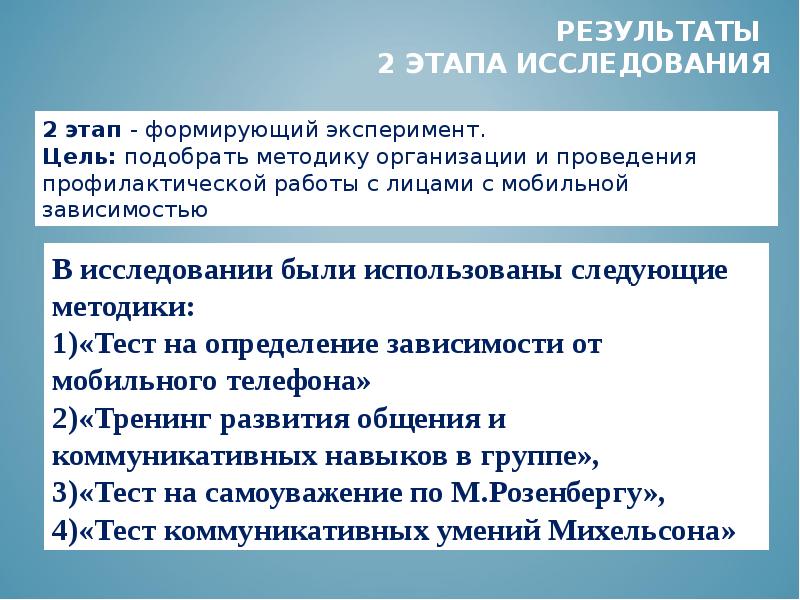 РЕЗУЛЬТАТЫ
2 ЭТАПА ИССЛЕДОВАНИЯ

2 этап - формирующий эксперимент.
Цель: подобрать методику организации и проведения профилактической работы с лицами с мобильной зависимостью

В исследовании были использованы следующие методики:
1)«Тест на определение зависимости от мобильного телефона»
2)«Тренинг развития общения и коммуникативных навыков в группе»,
3)«Тест на самоуважение по М.Розенбергу»,
4)«Тест коммуникативных умений Михельсона»